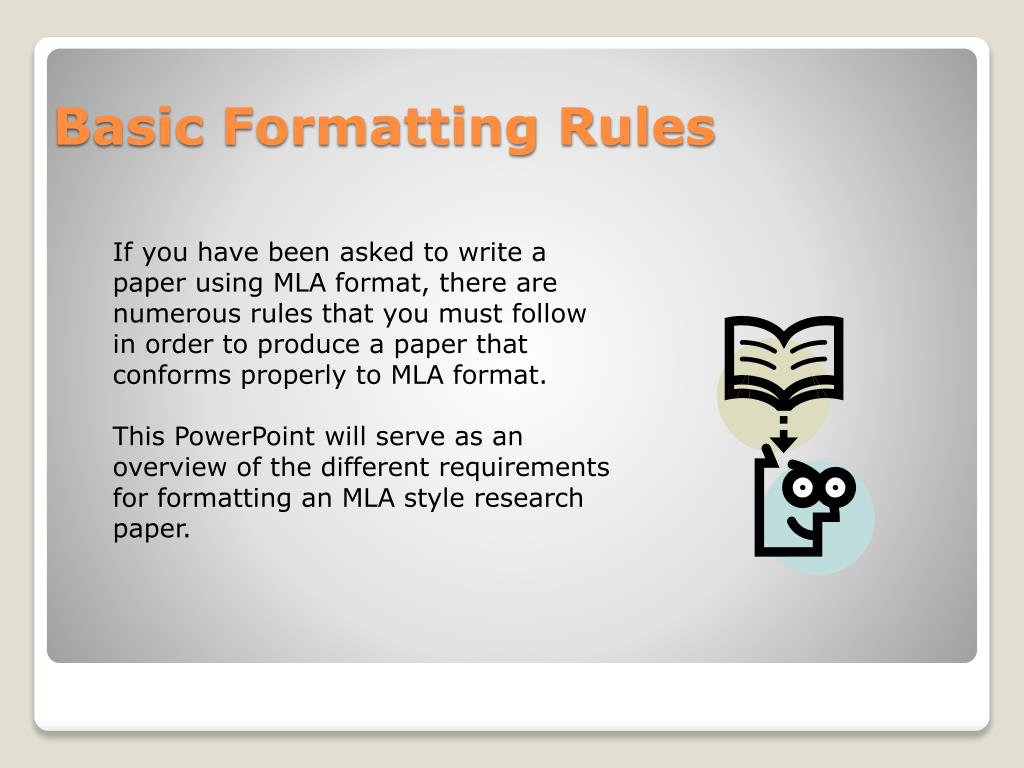 Basic Formatting Rules

If you have been asked to write a paper using MLA format, there are numerous rules that you must follow in order to produce a paper that conforms properly to MLA format.

This PowerPoint will serve as an overview of the different requirements for formatting an MLA style research paper.